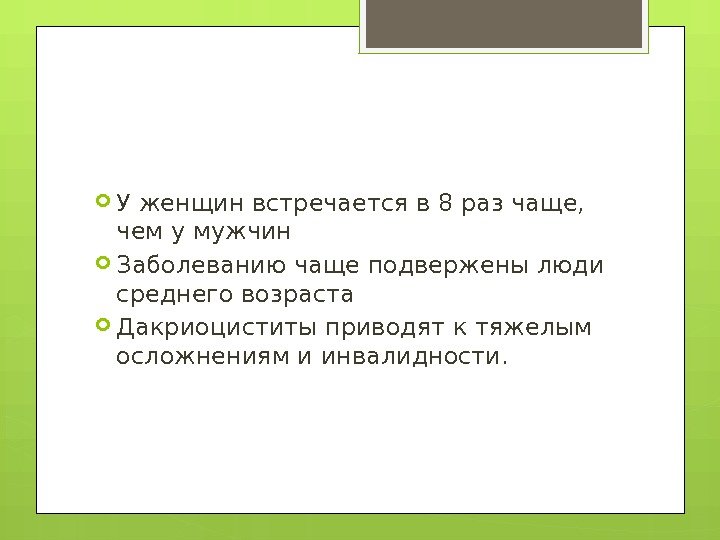 У женщин встречается в 8 раз чаще, чем у мужчин

Заболеванию чаще подвержены люди среднего возраста

Дакриоциститы приводят к тяжелым осложнениям и инвалидности.